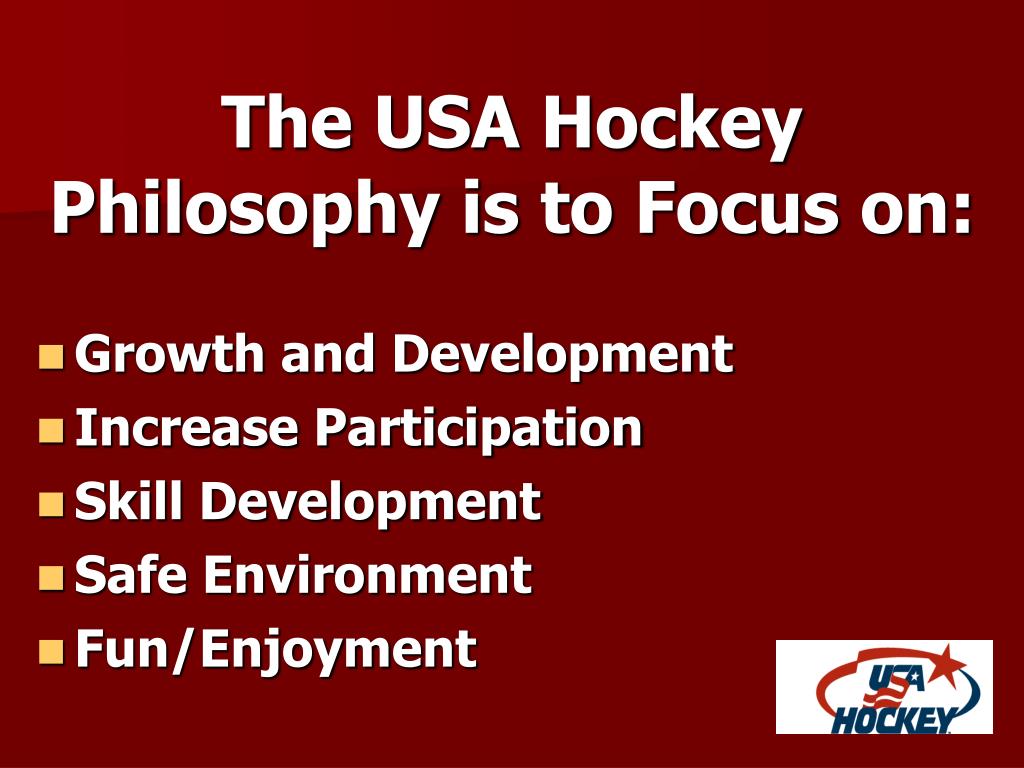 The USA Hockey Philosophy is to Focus on:

- Growth and Development
- Increase Participation
- Skill Development
- Safe Environment
- Fun/Enjoyment

USA HOCKEY